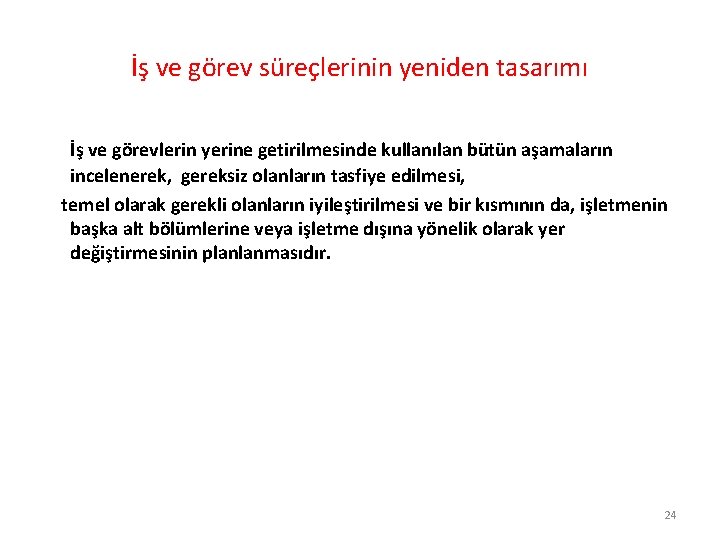 İş ve görev süreçlerinin yeniden tasarımı

İş ve görevlerin yerine getirilmesinde kullanılan bütün aşamaların incelenerek, gereksiz olanların tasfiye edilmesi,

temel olarak gerekli olanların iyileştirilmesi ve bir kısmının da, işletmenin başka alt bölümlerine veya işletme dışına yönelik olarak yer değiştirmesinin planlanmasıdır.

24